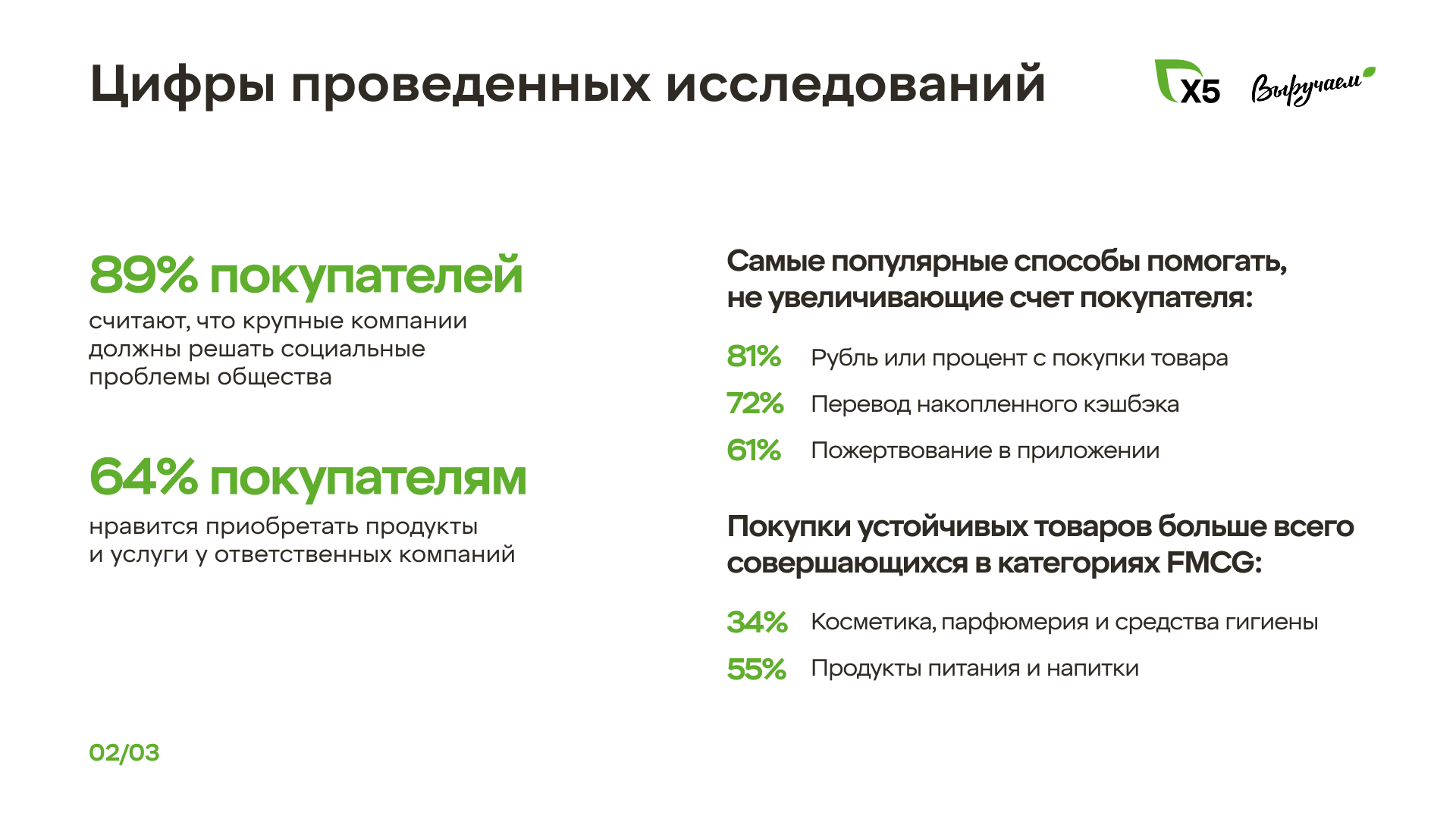 Цифры проведенных исследований

X5 Выручаем

89% покупателей
считают, что крупные компании должны решать социальные проблемы общества

64% покупателям
нравится приобретать продукты и услуги у ответственных компаний

Самые популярные способы помогать, не увеличивающие счет покупателя:

81% Рубль или процент с покупки товара
72% Перевод накопленного кэшбэка
61% Пожертвование в приложении

Покупки устойчивых товаров больше всего совершающихся в категориях FMCG:

34% Косметика, парфюмерия и средства гигиены
55% Продукты питания и напитки

02/03